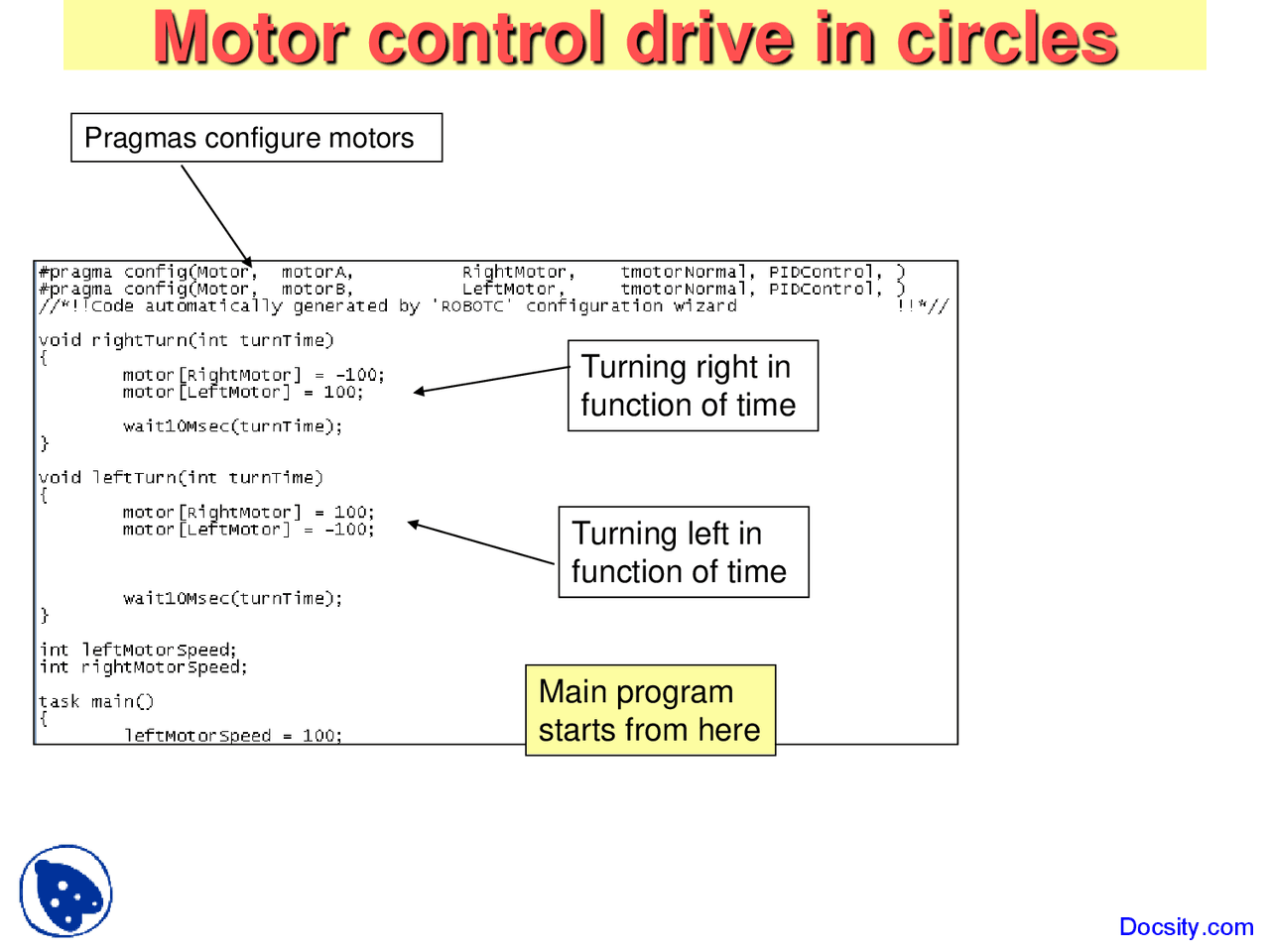 Motor control drive in circles

Pragmas configure motors

#pragma config(Motor, motorA, RightMotor, tmotorNormal, PIDControl, )
#pragma config(Motor, motorB, LeftMotor, tmotorNormal, PIDControl, )
//*!!Code automatically generated by 'ROBOTC' configuration wizard !!*//

void rightTurn(int turnTime)
{
motor[RightMotor] = -100;
motor[LeftMotor] = 100;

wait10Msec(turnTime);
}

void leftTurn(int turnTime)
{
motor[RightMotor] = 100;
motor[LeftMotor] = -100;

wait10Msec(turnTime);
}

int leftMotorSpeed;
int rightMotorSpeed;

task main()
{
leftMotorSpeed = 100;

Turning right in function of time

Turning left in function of time

Main program starts from here

Docsity.com